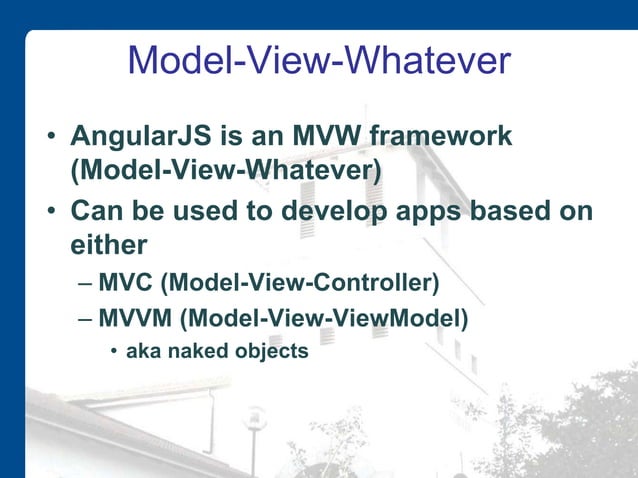 Model-View-Whatever

• AngularJS is an MVW framework (Model-View-Whatever)
• Can be used to develop apps based on either
– MVC (Model-View-Controller)
– MVVM (Model-View-ViewModel)
• aka naked objects